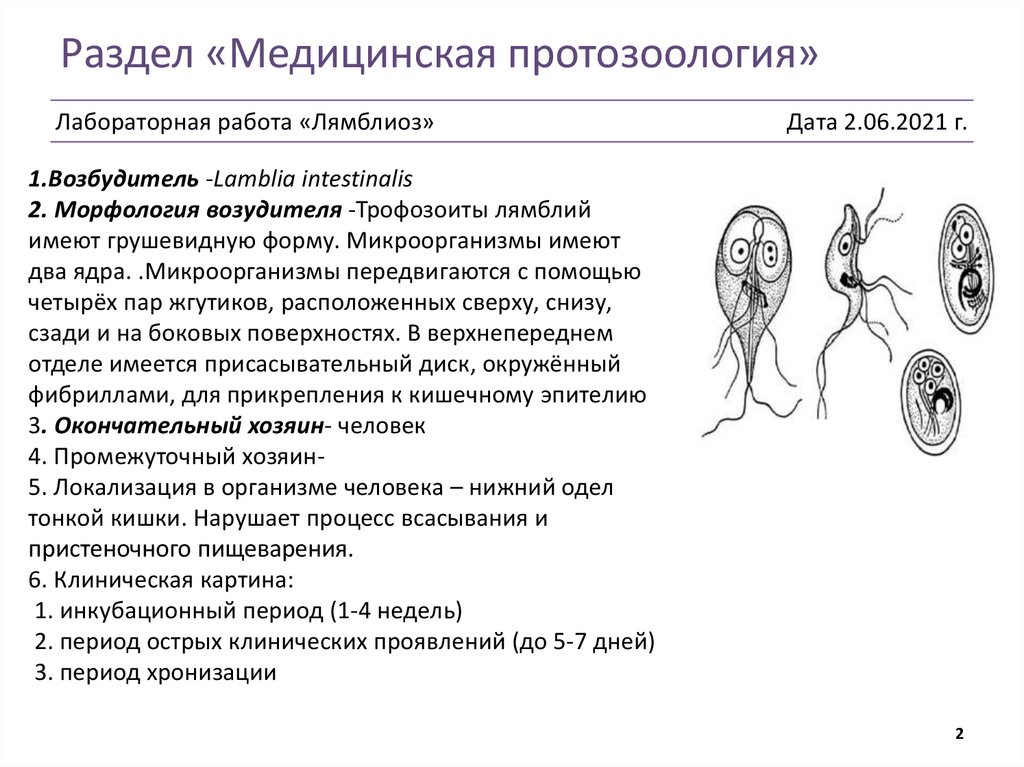 Раздел «Медицинская протозоология»

Лабораторная работа «Лямблиоз»

Дата 2.06.2021 г.

1.Возбудитель -Lamblia intestinalis
2. Морфология возудителя -Трофозоиты лямблий имеют грушевидную форму. Микроорганизмы имеют два ядра. .Микроорганизмы передвигаются с помощью четырёх пар жгутиков, расположенных сверху, снизу, сзади и на боковых поверхностях. В верхнепереднем отделе имеется присасывательный диск, окружённый фибриллами, для прикрепления к кишечному эпителию
3. Окончательный хозяин- человек
4. Промежуточный хозяин-
5. Локализация в организме человека – нижний одел тонкой кишки. Нарушает процесс всасывания и пристеночного пищеварения.
6. Клиническая картина:
1. инкубационный период (1-4 недель)
2. период острых клинических проявлений (до 5-7 дней)
3. период хронизации

2